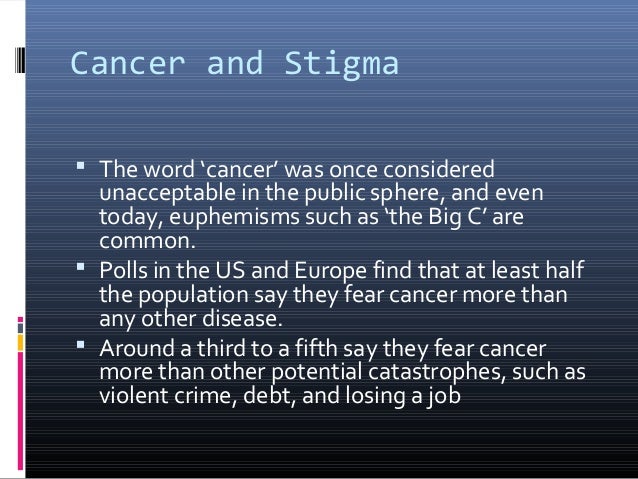 Cancer and Stigma

▪ The word ‘cancer’ was once considered unacceptable in the public sphere, and even today, euphemisms such as ‘the Big C’ are common.

▪ Polls in the US and Europe find that at least half the population say they fear cancer more than any other disease.

▪ Around a third to a fifth say they fear cancer more than other potential catastrophes, such as violent crime, debt, and losing a job